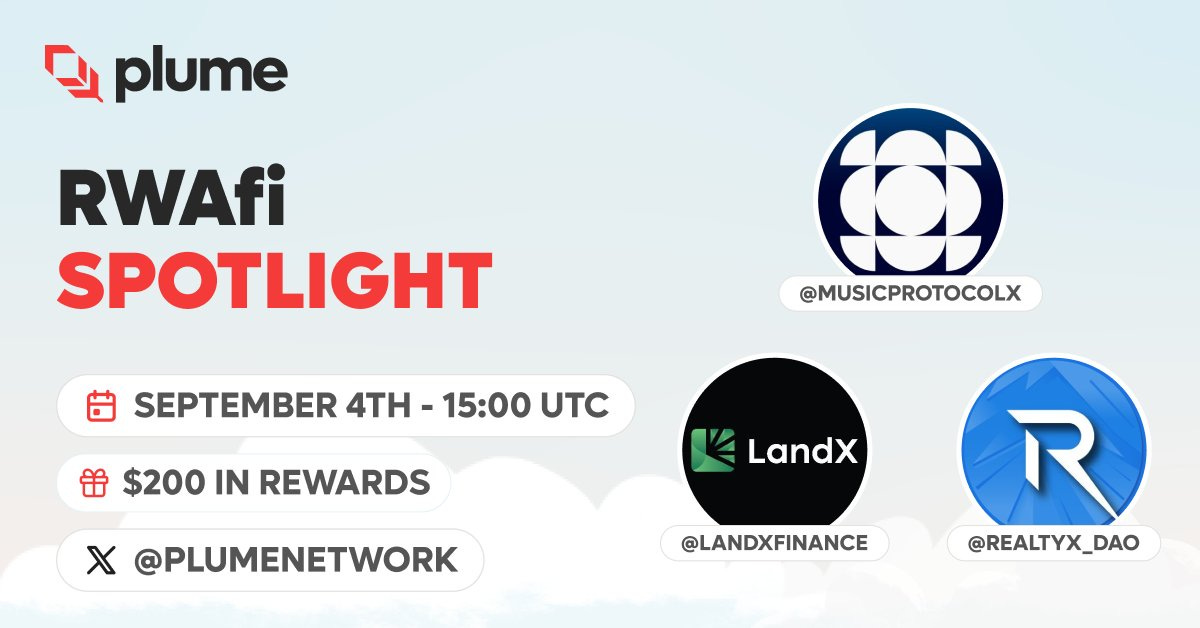 plume

RWAfi
SPOTLIGHT

SEPTEMBER 4TH - 15:00 UTC

$200 IN REWARDS

@PLUMENETWORK

@MUSICPROTOCOLX

LandX

@LANDXFINANCE

R

@REALTYX_DAO